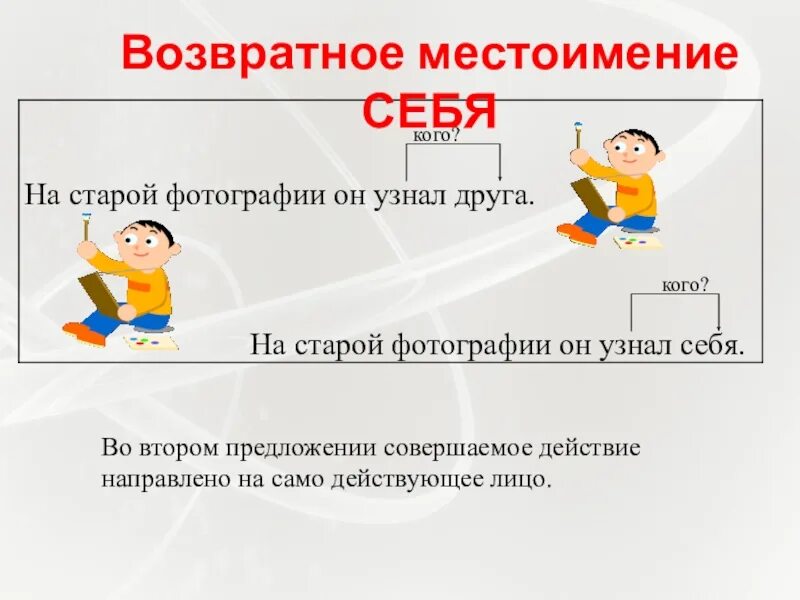 Возвратное местоимение СЕБЯ

кого?

На старой фотографии он узнал друга.

кого?

На старой фотографии он узнал себя.

Во втором предложении совершаемое действие направлено на само действующее лицо.